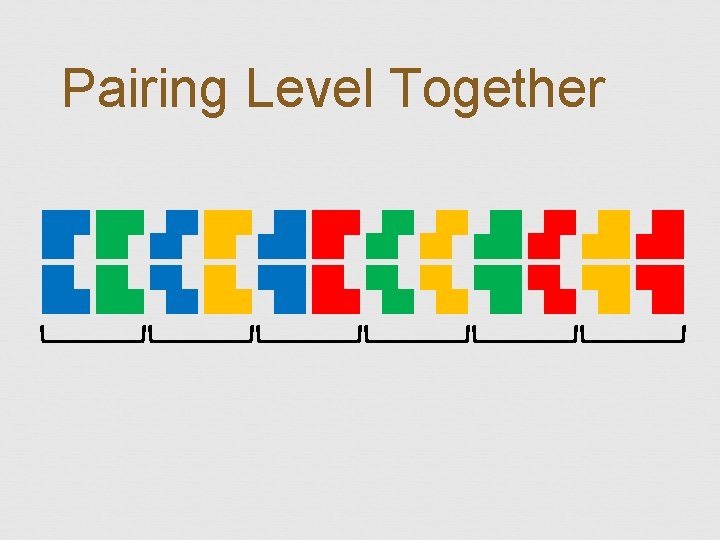 Pairing Level Together